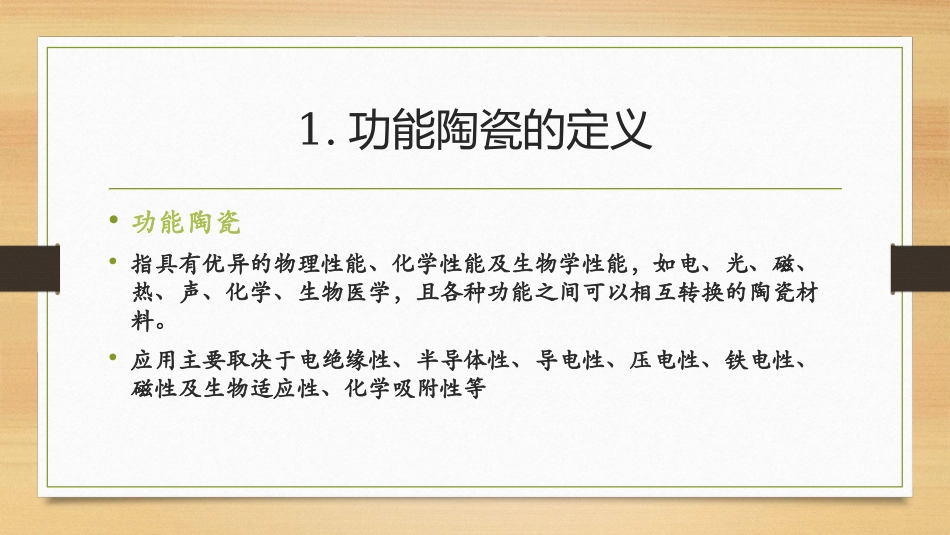 1. 功能陶瓷的定义

• 功能陶瓷

• 指具有优异的物理性能、化学性能及生物学性能，如电、光、磁、热、声、化学、生物医学，且各种功能之间可以相互转换的陶瓷材料。

• 应用主要取决于电绝缘性、半导体性、导电性、压电性、铁电性、磁性及生物适应性、化学吸附性等